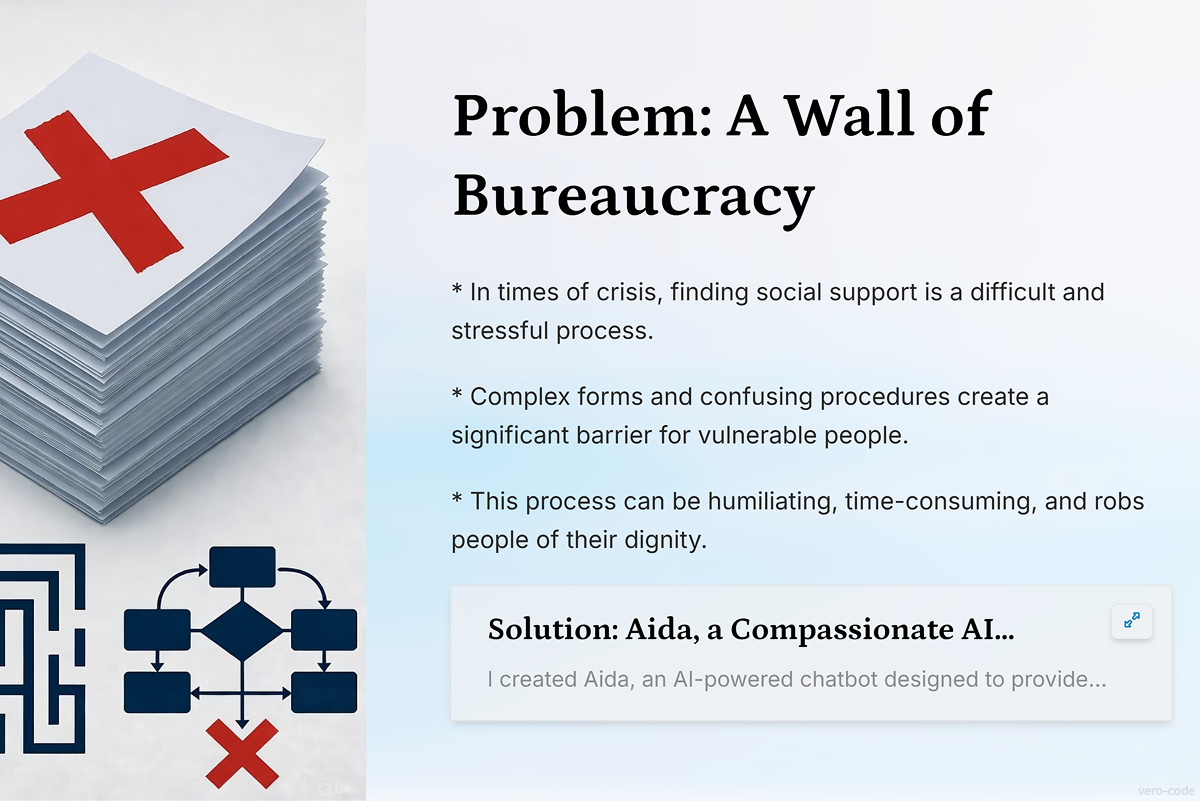 Problem: A Wall of Bureaucracy

* In times of crisis, finding social support is a difficult and stressful process.

* Complex forms and confusing procedures create a significant barrier for vulnerable people.

* This process can be humiliating, time-consuming, and robs people of their dignity.

Solution: Aida, a Compassionate AI...

I created Aida, an AI-powered chatbot designed to provide...

vero-code